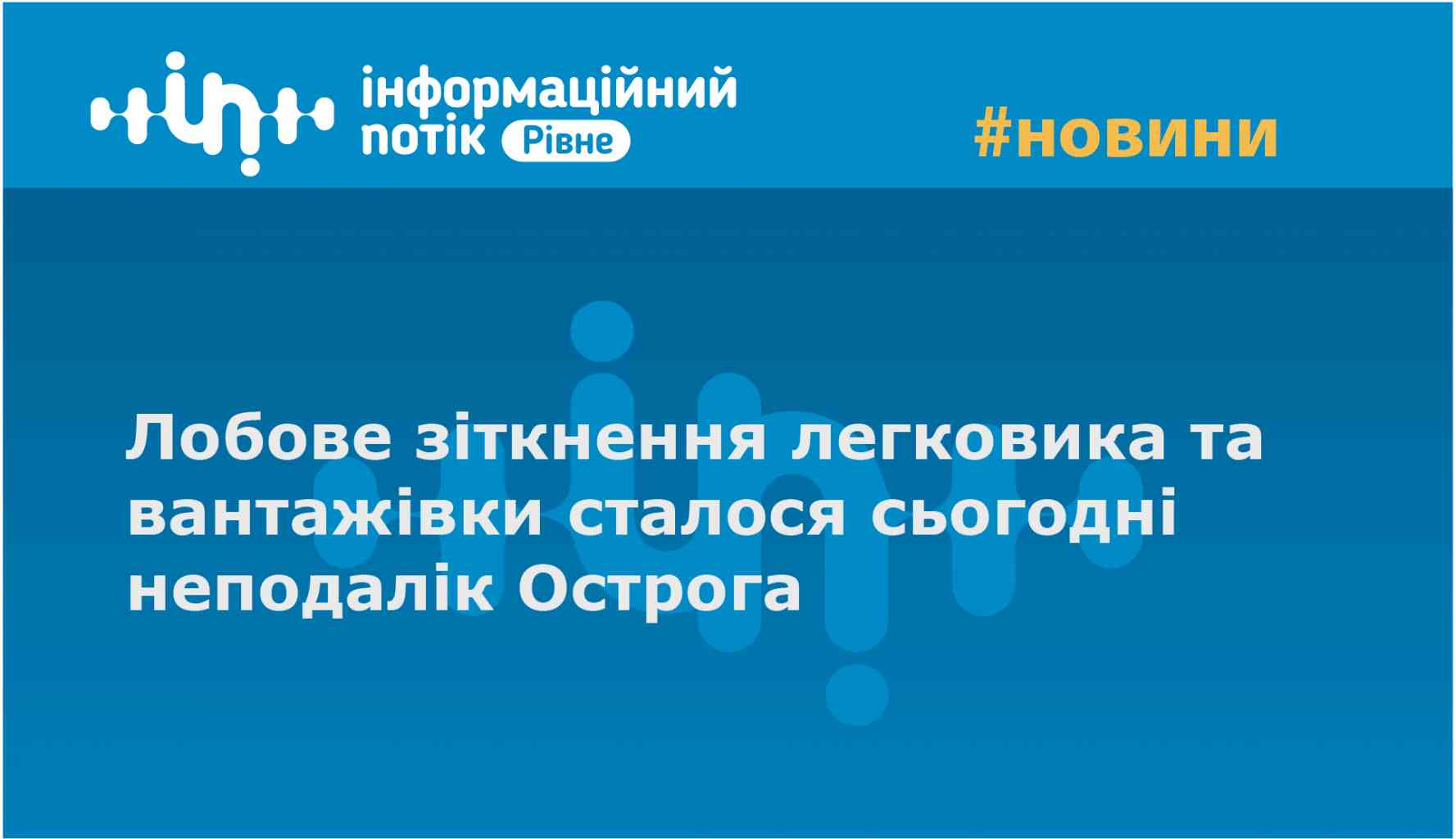 інформаційний потік Рівне

#новини

Лобове зіткнення легковика та вантажівки сталося сьогодні неподалік Острога